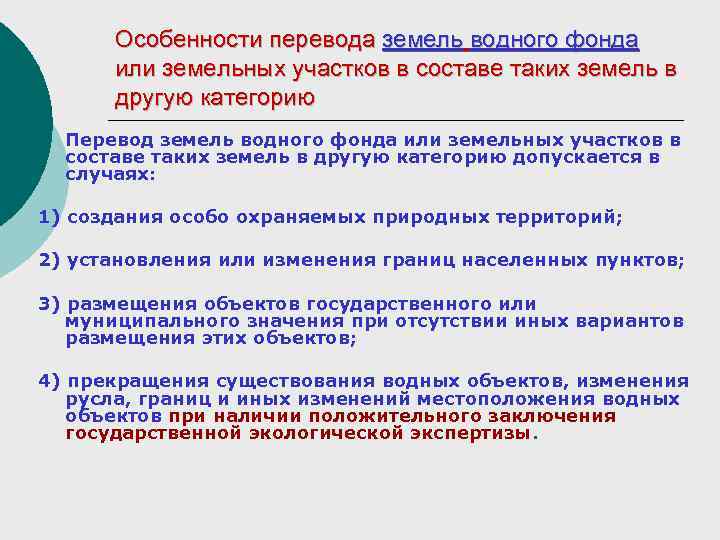 Особенности перевода земель водного фонда или земельных участков в составе таких земель в другую категорию

Перевод земель водного фонда или земельных участков в составе таких земель в другую категорию допускается в случаях:

1) создания особо охраняемых природных территорий;

2) установления или изменения границ населенных пунктов;

3) размещения объектов государственного или муниципального значения при отсутствии иных вариантов размещения этих объектов;

4) прекращения существования водных объектов, изменения русла, границ и иных изменений местоположения водных объектов при наличии положительного заключения государственной экологической экспертизы.